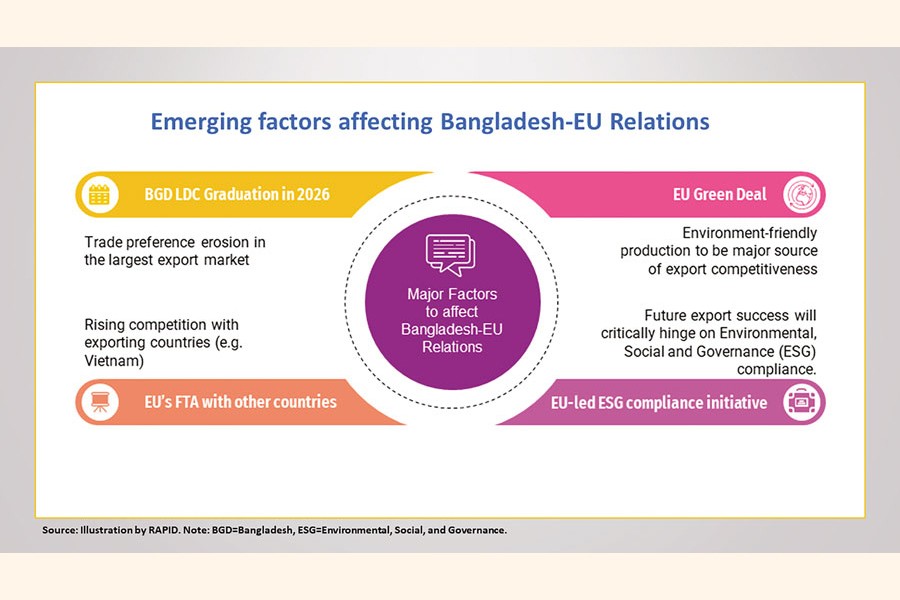 Emerging factors affecting Bangladesh-EU Relations

BGD LDC Graduation in 2026

Trade preference erosion in the largest export market

Rising competition with exporting countries (e.g. Vietnam)

EU's FTA with other countries

Major Factors to affect Bangladesh-EU Relations

EU Green Deal

Environment-friendly production to be major source of export competitiveness

Future export success will critically hinge on Environmental, Social and Governance (ESG) compliance.

EU-led ESG compliance initiative

Source: Illustration by RAPID. Note: BGD=Bangladesh, ESG=Environmental, Social, and Governance.